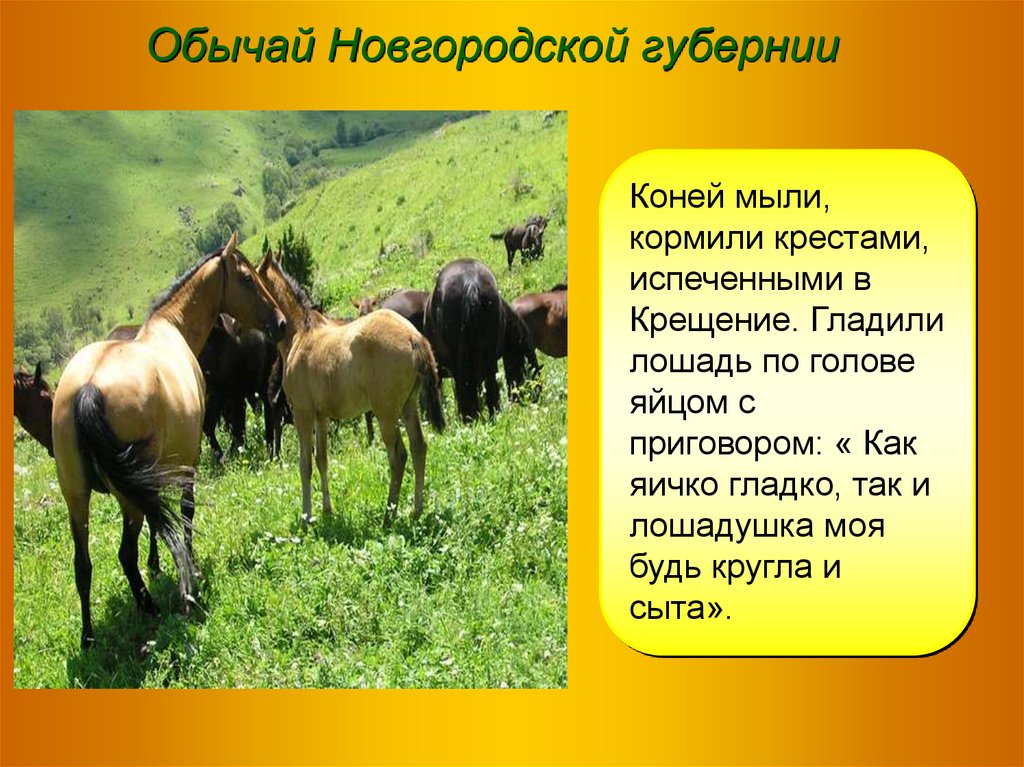 Обычай Новгородской губернии

Коней мыли, кормили крестами, испеченными в Крещение. Гладили лошадь по голове яйцом с приговором: « Как яичко гладко, так и лошадушка моя будь кругла и сыта».